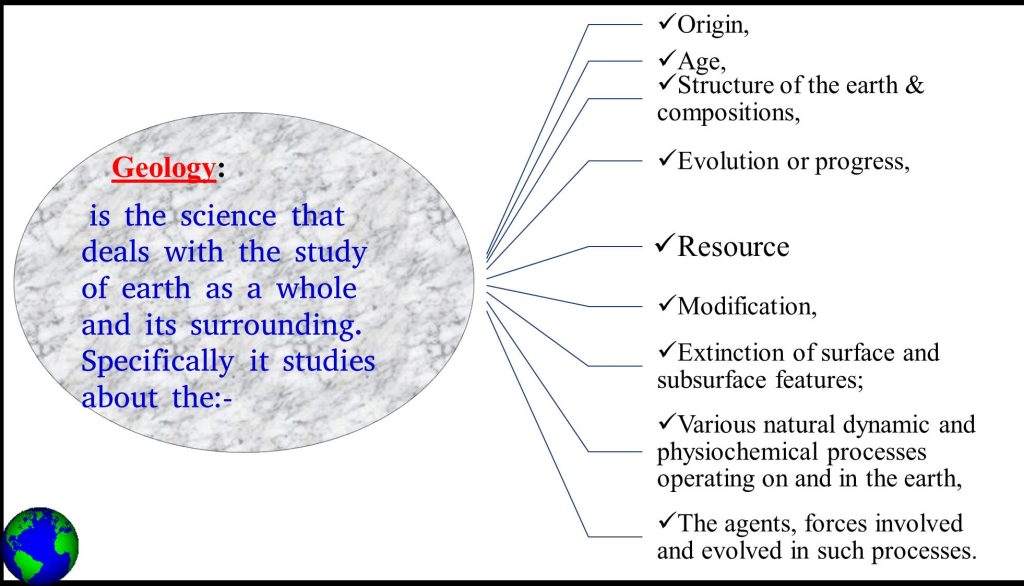 Geology:

is the science that deals with the study of earth as a whole and its surrounding. Specifically it studies about the:-

✓Origin,

✓Age,

✓Structure of the earth & compositions,

✓Evolution or progress,

✓Resource

✓Modification,

✓Extinction of surface and subsurface features;

✓Various natural dynamic and physiochemical processes operating on and in the earth,

✓The agents, forces involved and evolved in such processes.